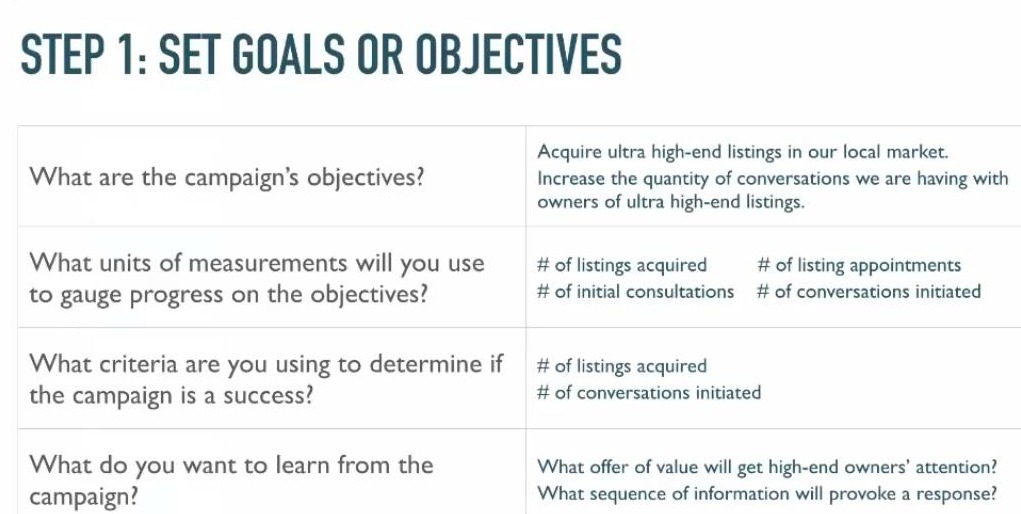 STEP 1: SET GOALS OR OBJECTIVES

| | |
|---|---|
| What are the campaign's objectives? | Acquire ultra high-end listings in our local market. Increase the quantity of conversations we are having with owners of ultra high-end listings. |
| What units of measurements will you use to gauge progress on the objectives? | # of listings acquired # of listing appointments # of initial consultations # of conversations initiated |
| What criteria are you using to determine if the campaign is a success? | # of listings acquired # of conversations initiated |
| What do you want to learn from the campaign? | What offer of value will get high-end owners' attention? What sequence of information will provoke a response? |